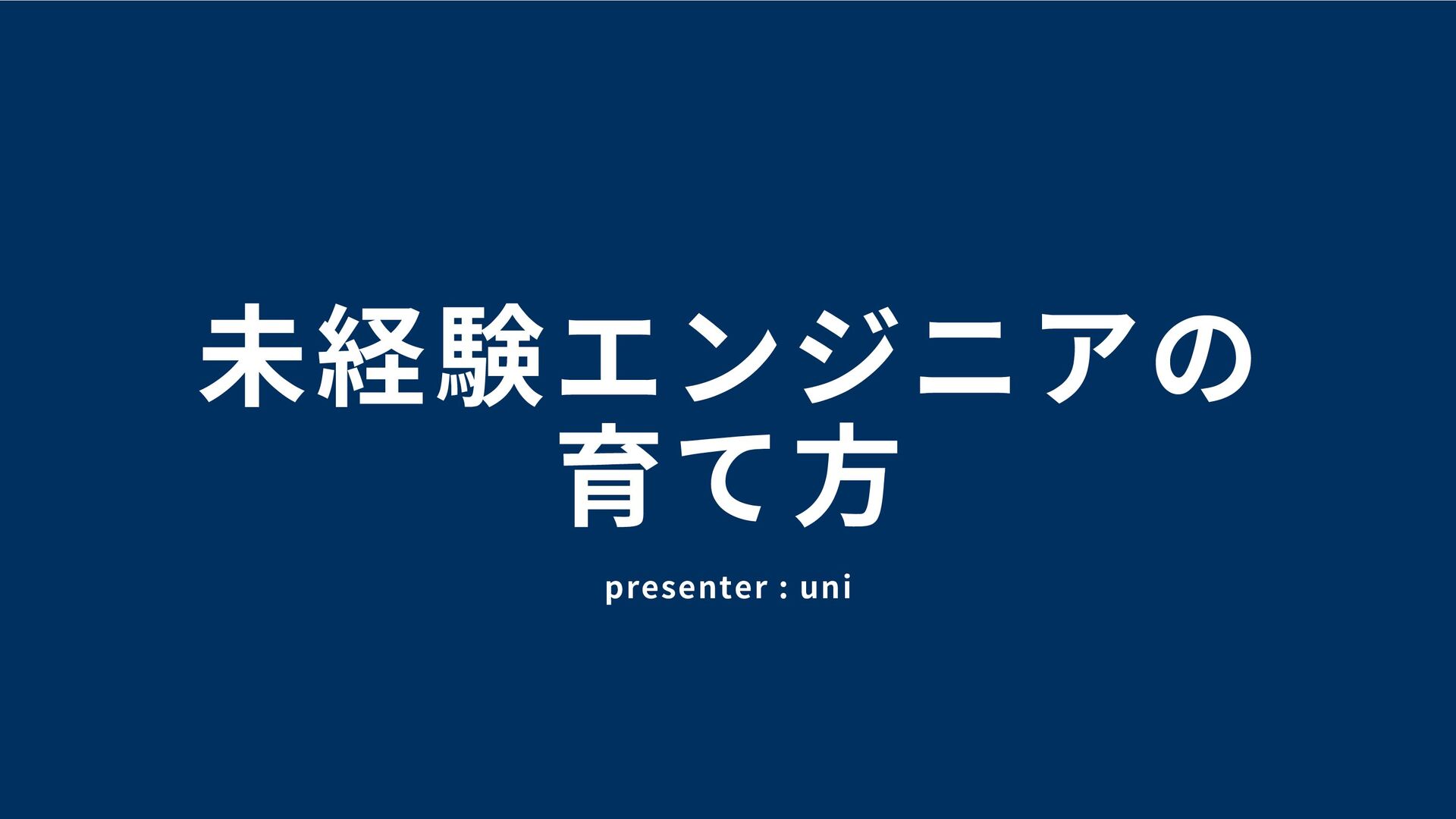 未経験エンジニアの育て方

presenter : uni